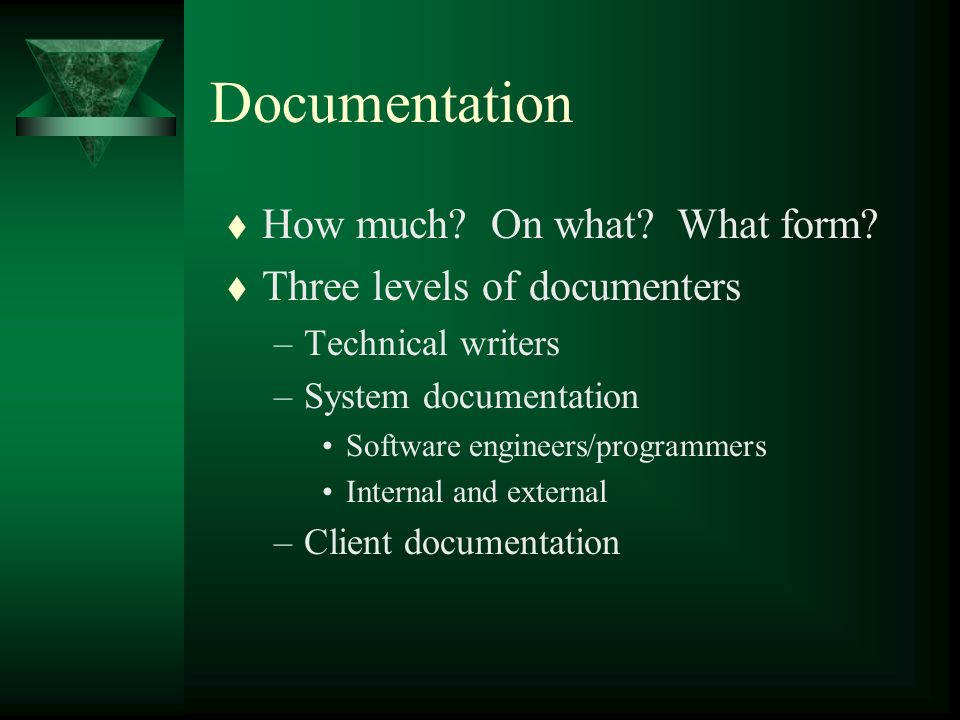 Documentation

♦ How much? On what? What form?
♦ Three levels of documenters
– Technical writers
– System documentation
• Software engineers/programmers
• Internal and external
– Client documentation